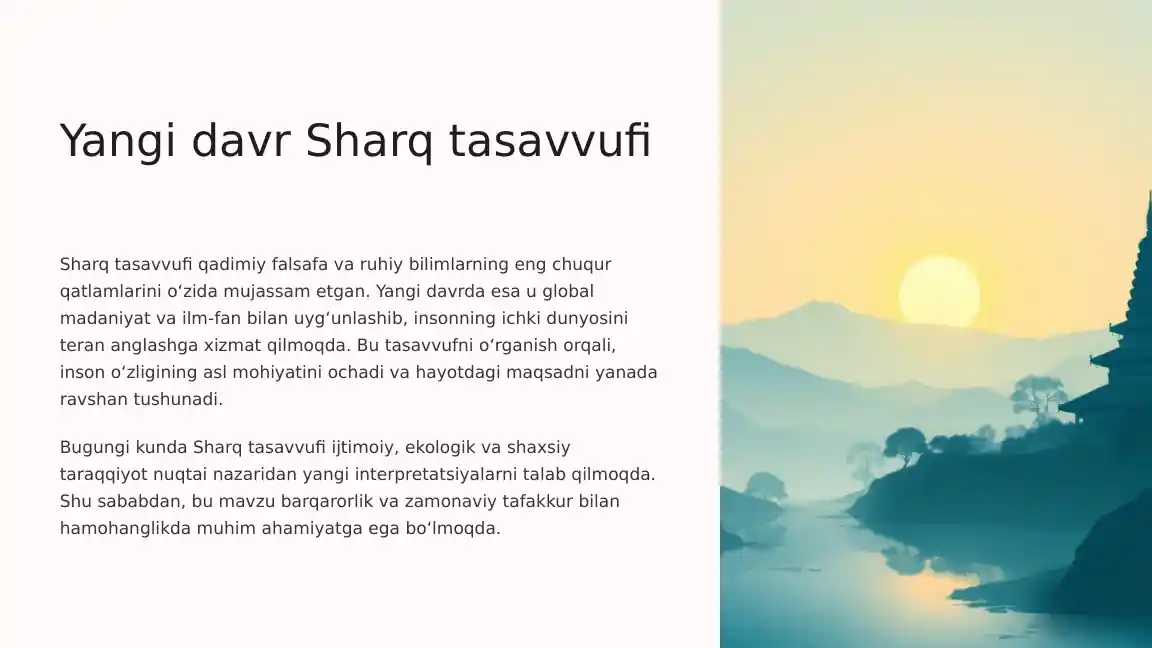 Yangi davr Sharq tasavvufi

Sharq tasavvufi qadimiy falsafa va ruhiy bilimlarning eng chuqur qatlamlarini oʻzida mujassam etgan. Yangi davrda esa u global madaniyat va ilm-fan bilan uygʻunlashib, insonning ichki dunyosini teran anglashga xizmat qilmoqda. Bu tasavvufni oʻrganish orqali, inson oʻzligining asl mohiyatini ochadi va hayotdagi maqsadni yanada ravshan tushunadi.

Bugungi kunda Sharq tasavvufi ijtimoiy, ekologik va shaxsiy taraqqiyot nuqtai nazaridan yangi interpretatsiyalarni talab qilmoqda. Shu sababdan, bu mavzu barqarorlik va zamonaviy tafakkur bilan hamohanglikda muhim ahamiyatga ega boʻlmoqda.